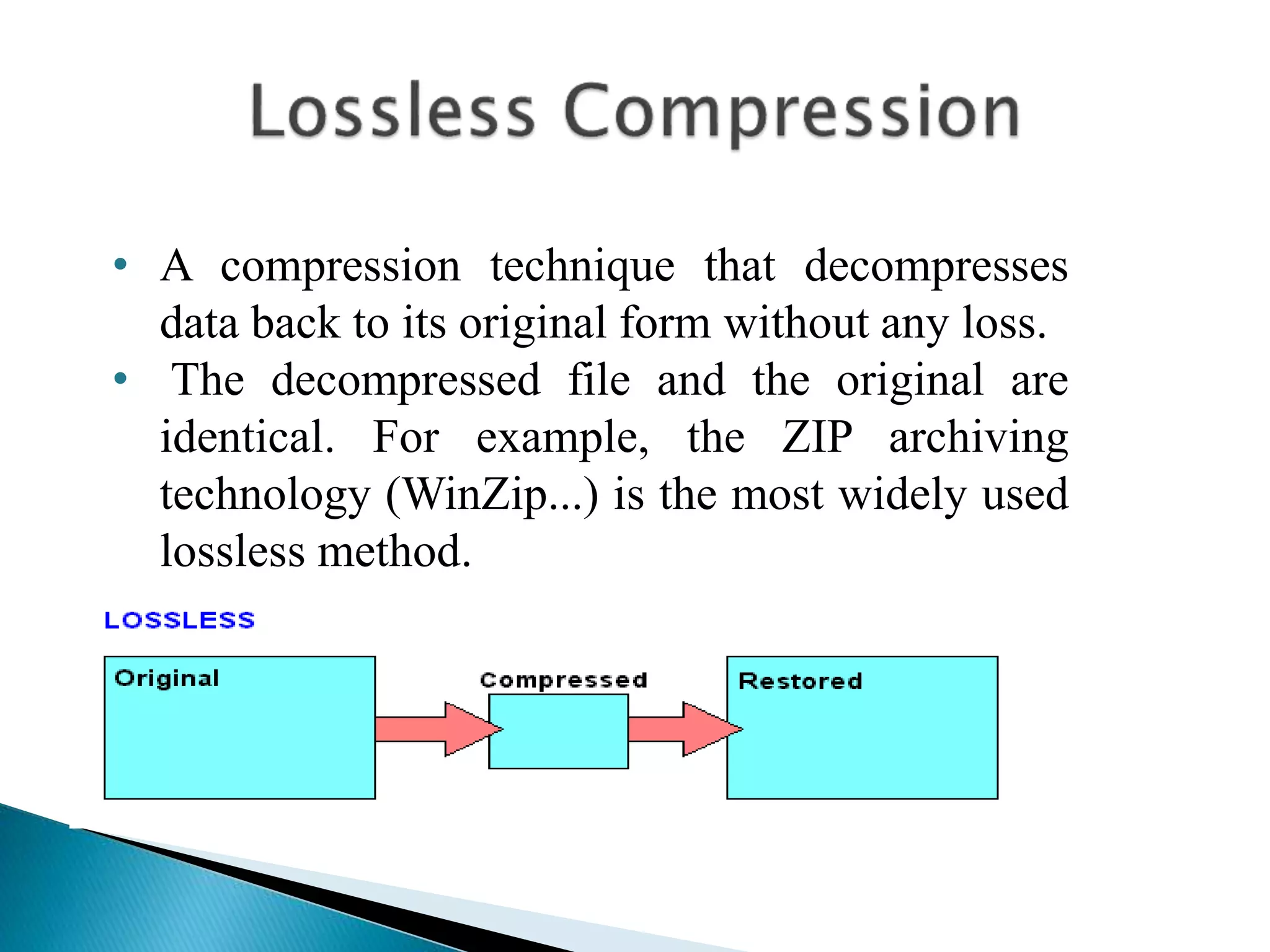 Lossless Compression

• A compression technique that decompresses data back to its original form without any loss.
• The decompressed file and the original are identical. For example, the ZIP archiving technology (WinZip...) is the most widely used lossless method.

LOSSLESS

Original

Compressed

Restored